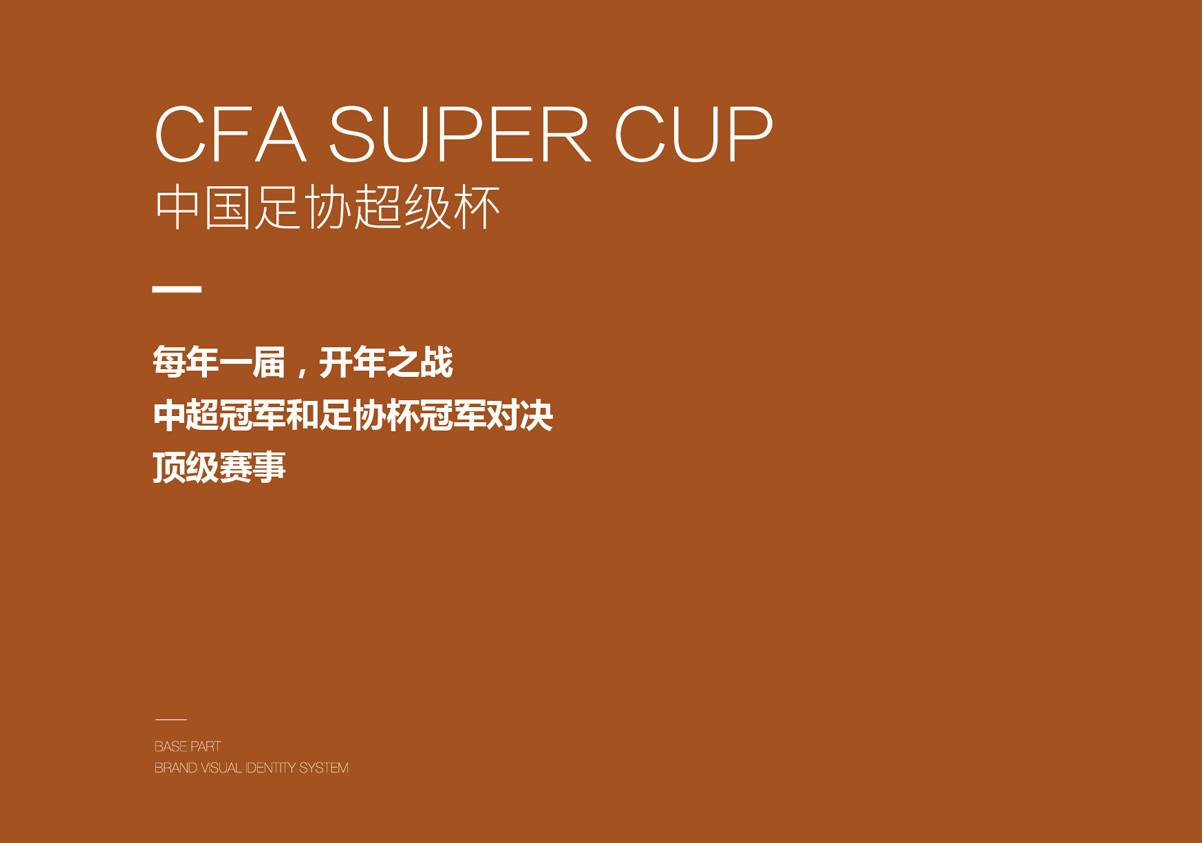 CFA SUPER CUP
中国足协超级杯

每年一届，开年之战
中超冠军和足协杯冠军对决
顶级赛事

BASE PART
BRAND VISUAL IDENTITY SYSTEM